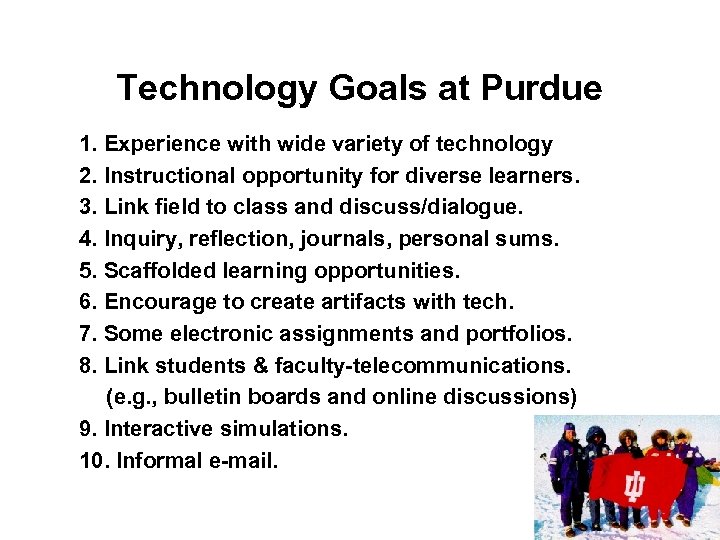 Technology Goals at Purdue

1. Experience with wide variety of technology
2. Instructional opportunity for diverse learners.
3. Link field to class and discuss/dialogue.
4. Inquiry, reflection, journals, personal sums.
5. Scaffolded learning opportunities.
6. Encourage to create artifacts with tech.
7. Some electronic assignments and portfolios.
8. Link students & faculty-telecommunications. (e.g., bulletin boards and online discussions)
9. Interactive simulations.
10. Informal e-mail.